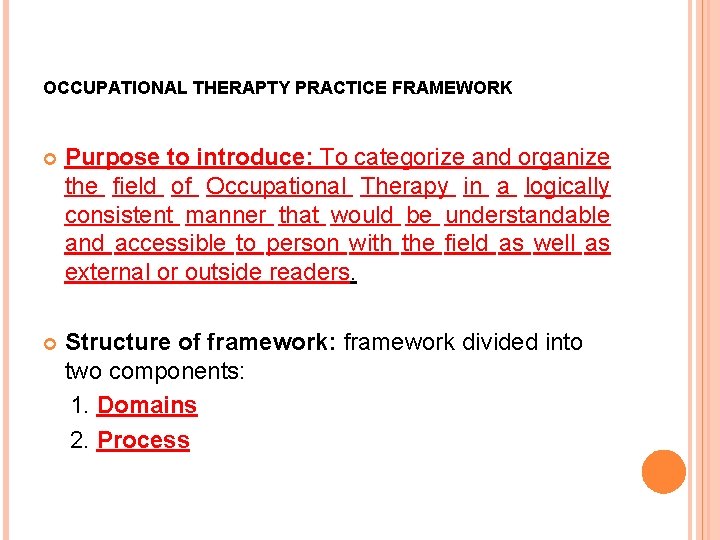 OCCUPATIONAL THERAPTY PRACTICE FRAMEWORK

Purpose to introduce: To categorize and organize the field of Occupational Therapy in a logically consistent manner that would be understandable and accessible to person with the field as well as external or outside readers.

Structure of framework: framework divided into two components:

1. Domains
2. Process